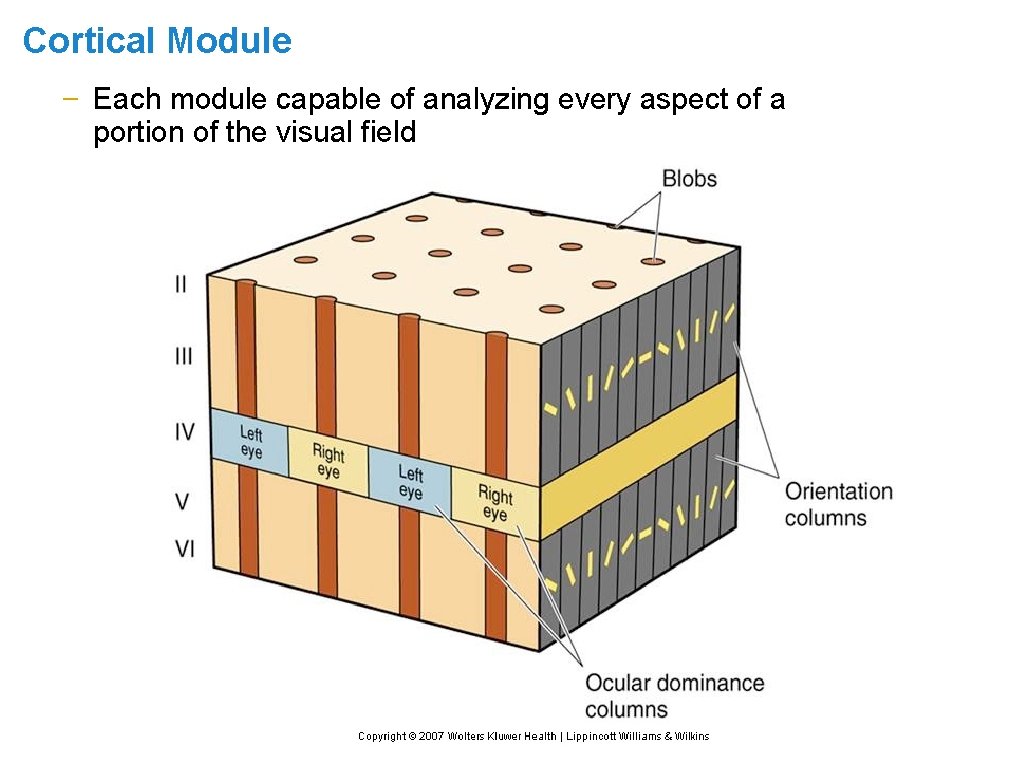 Cortical Module

– Each module capable of analyzing every aspect of a portion of the visual field

Blobs

II

III

IV

V

VI

Left eye

Right eye

Left eye

Right eye

Orientation columns

Ocular dominance columns

Copyright © 2007 Wolters Kluwer Health | Lippincott Williams & Wilkins